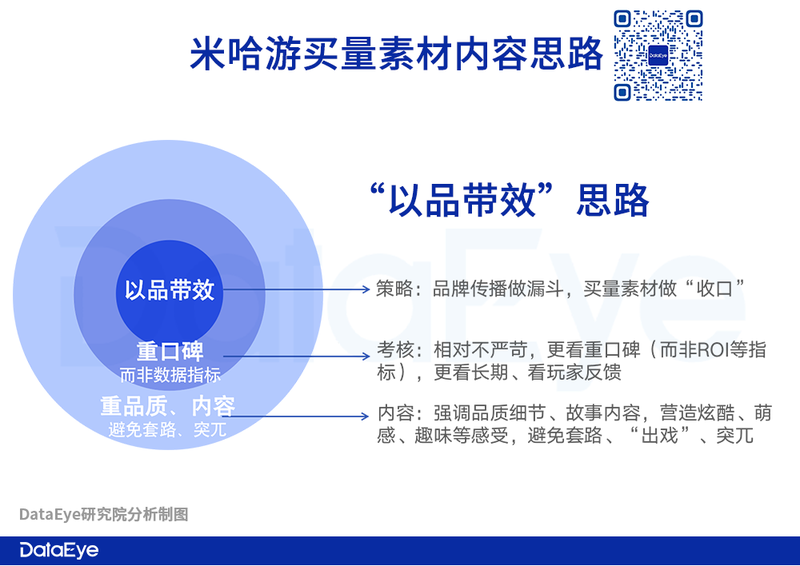 米哈游买量素材内容思路

DataEye

“以品带效”思路

以品带效

重口碑
而非数据指标

重品质、内容
避免套路、突兀

策略：品牌传播做漏斗，买量素材做“收口”

考核：相对不严苛，更看重口碑（而非ROI等指标），更看长期、看玩家反馈

内容：强调品质细节、故事内容，营造炫酷、萌感、趣味等感受，避免套路、“出戏”、突兀

DataEye研究院分析制图

DataEye